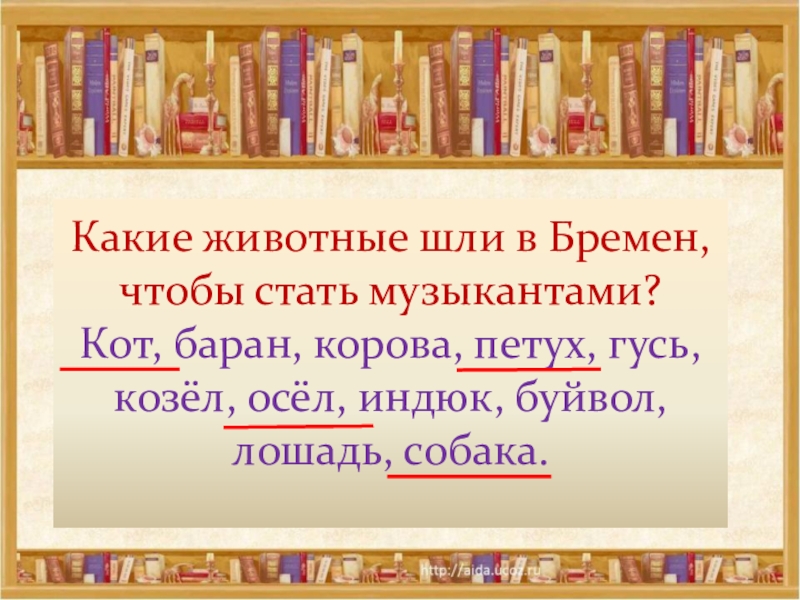 Какие животные шли в Бремен, чтобы стать музыкантами?
Кот, баран, корова, петух, гусь, козёл, осёл, индюк, буйвол, лошадь, собака.

http://aida.ucoz.ru